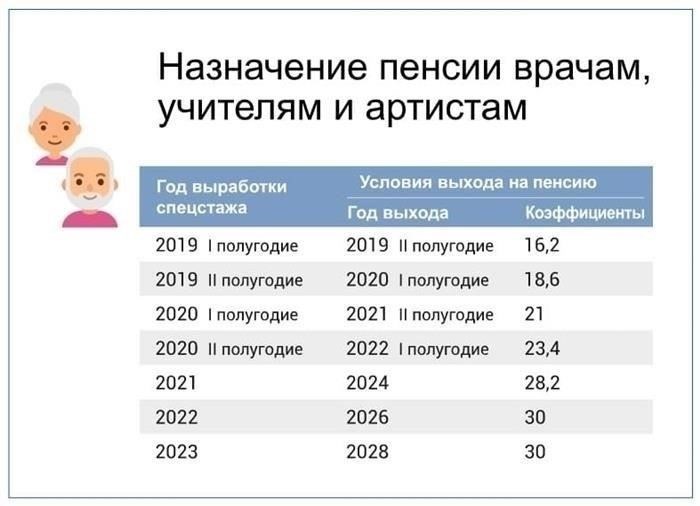 Назначение пенсии врачам, учителям и артистам

| Год выработки спецстажа | Условия выхода на пенсию: Год выхода | Условия выхода на пенсию: Коэффициенты |
|---|---|---|
| 2019 I полугодие | 2019 II полугодие | 16,2 |
| 2019 II полугодие | 2020 I полугодие | 18,6 |
| 2020 I полугодие | 2021 II полугодие | 21 |
| 2020 II полугодие | 2022 I полугодие | 23,4 |
| 2021 | 2024 | 28,2 |
| 2022 | 2026 | 30 |
| 2023 | 2028 | 30 |